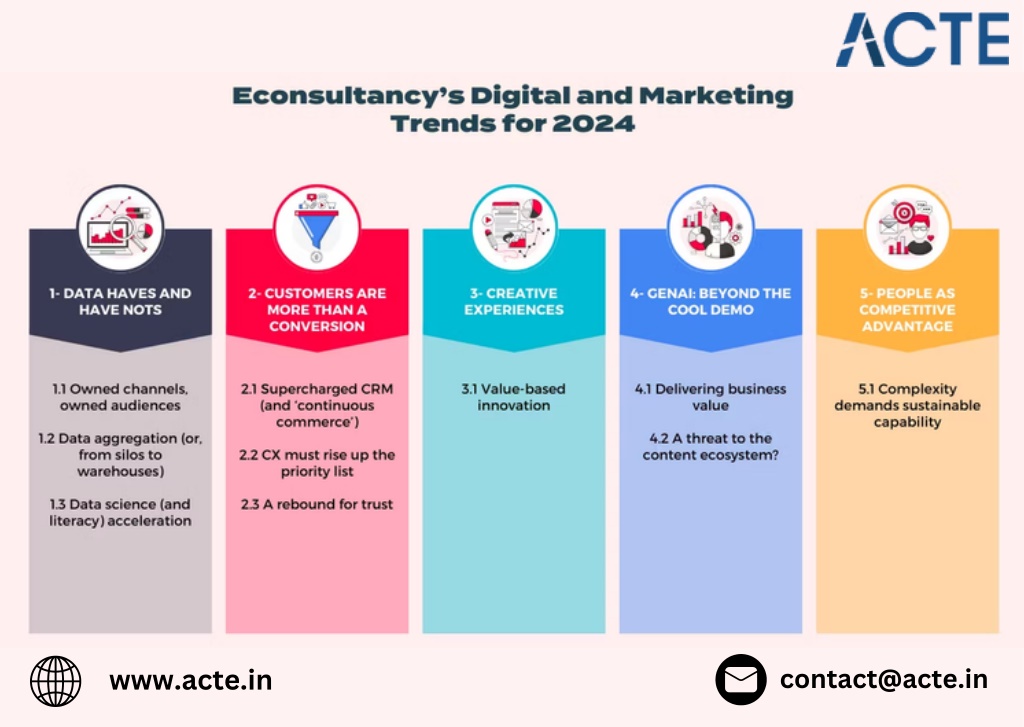 ACTE

Econsultancy's Digital and Marketing Trends for 2024

1- DATA HAVES AND HAVE NOTS

1.1 Owned channels, owned audiences

1.2 Data aggregation (or, from silos to warehouses)

1.3 Data science (and literacy) acceleration

2- CUSTOMERS ARE MORE THAN A CONVERSION

2.1 Supercharged CRM (and 'continuous commerce')

2.2 CX must rise up the priority list

2.3 A rebound for trust

3- CREATIVE EXPERIENCES

3.1 Value-based innovation

4- GENAI: BEYOND THE COOL DEMO

4.1 Delivering business value

4.2 A threat to the content ecosystem?

5- PEOPLE AS COMPETITIVE ADVANTAGE

5.1 Complexity demands sustainable capability

www.acte.in

contact@acte.in